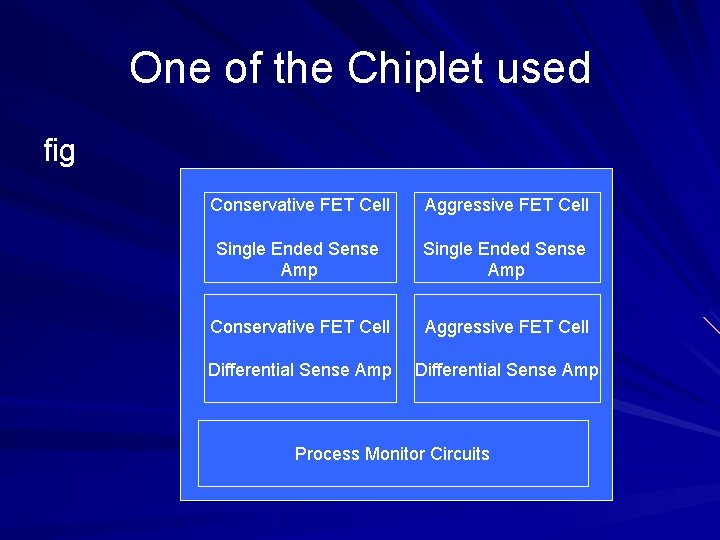 One of the Chiplet used

fig

Conservative FET Cell

Single Ended Sense Amp

Aggressive FET Cell

Single Ended Sense Amp

Conservative FET Cell

Differential Sense Amp

Aggressive FET Cell

Differential Sense Amp

Process Monitor Circuits